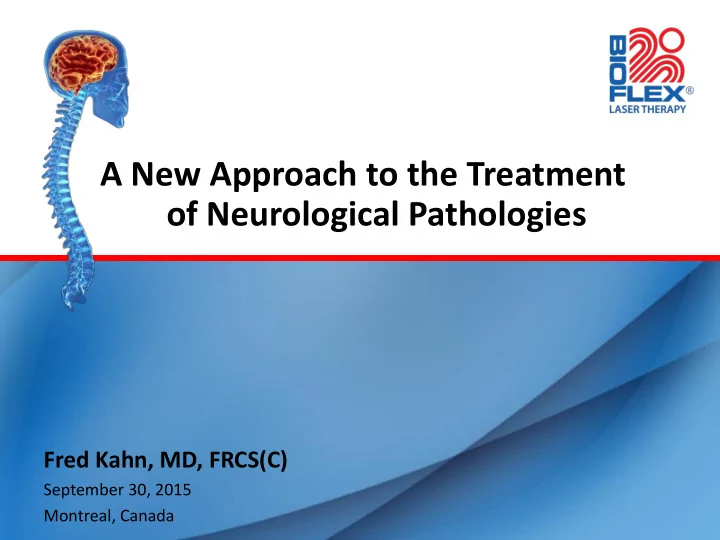 BIO FLEX®
LASER THERAPY

A New Approach to the Treatment of Neurological Pathologies

Fred Kahn, MD, FRCS(C)
September 30, 2015
Montreal, Canada